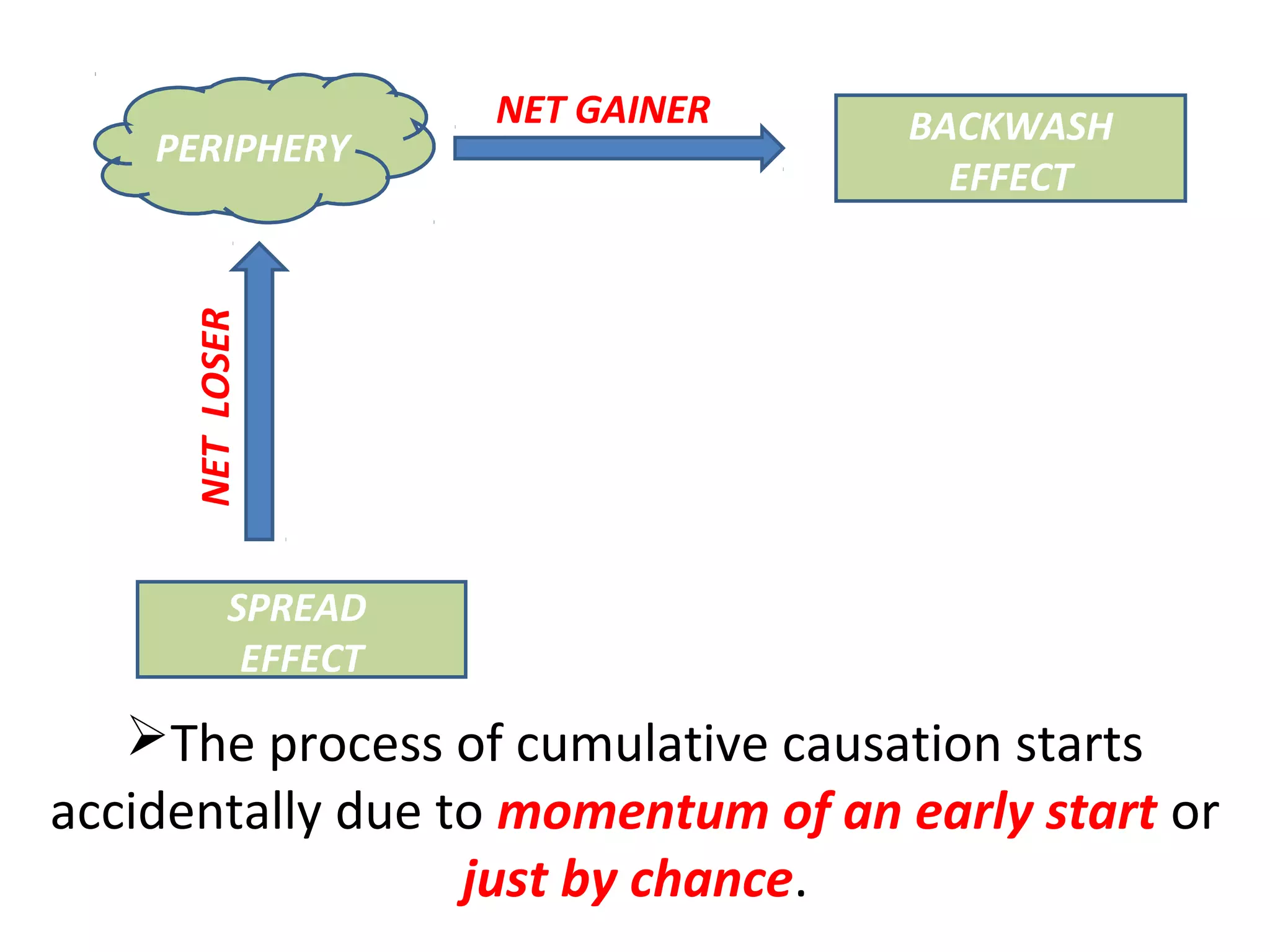 PERIPHERY

NET GAINER

BACKWASH EFFECT

NET LOSER

SPREAD EFFECT

➢The process of cumulative causation starts accidentally due to momentum of an early start or just by chance.